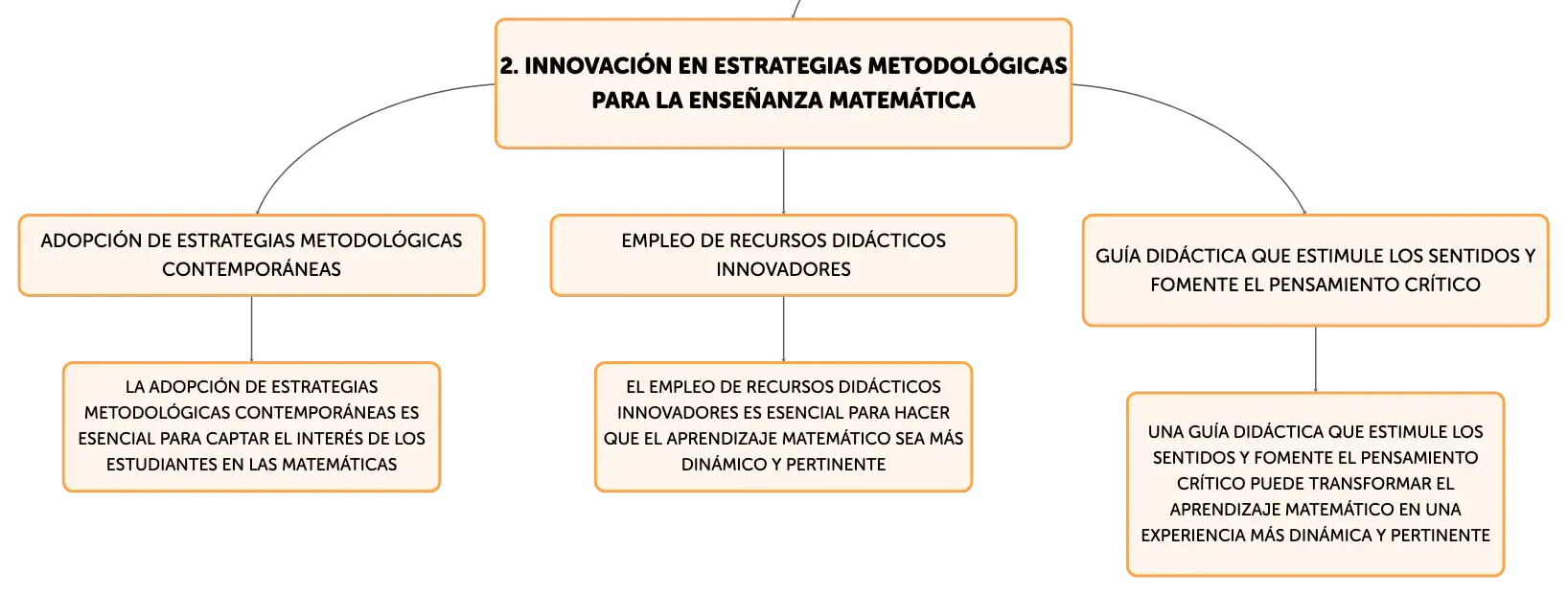 2. INNOVACIÓN EN ESTRATEGIAS METODOLÓGICAS PARA LA ENSEÑANZA MATEMÁTICA

ADOPCIÓN DE ESTRATEGIAS METODOLÓGICAS CONTEMPORÁNEAS

LA ADOPCIÓN DE ESTRATEGIAS METODOLÓGICAS CONTEMPORÁNEAS ES ESENCIAL PARA CAPTAR EL INTERÉS DE LOS ESTUDIANTES EN LAS MATEMÁTICAS

EMPLEO DE RECURSOS DIDÁCTICOS INNOVADORES

EL EMPLEO DE RECURSOS DIDÁCTICOS INNOVADORES ES ESENCIAL PARA HACER QUE EL APRENDIZAJE MATEMÁTICO SEA MÁS DINÁMICO Y PERTINENTE

GUÍA DIDÁCTICA QUE ESTIMULE LOS SENTIDOS Y FOMENTE EL PENSAMIENTO CRÍTICO

UNA GUÍA DIDÁCTICA QUE ESTIMULE LOS SENTIDOS Y FOMENTE EL PENSAMIENTO CRÍTICO PUEDE TRANSFORMAR EL APRENDIZAJE MATEMÁTICO EN UNA EXPERIENCIA MÁS DINÁMICA Y PERTINENTE